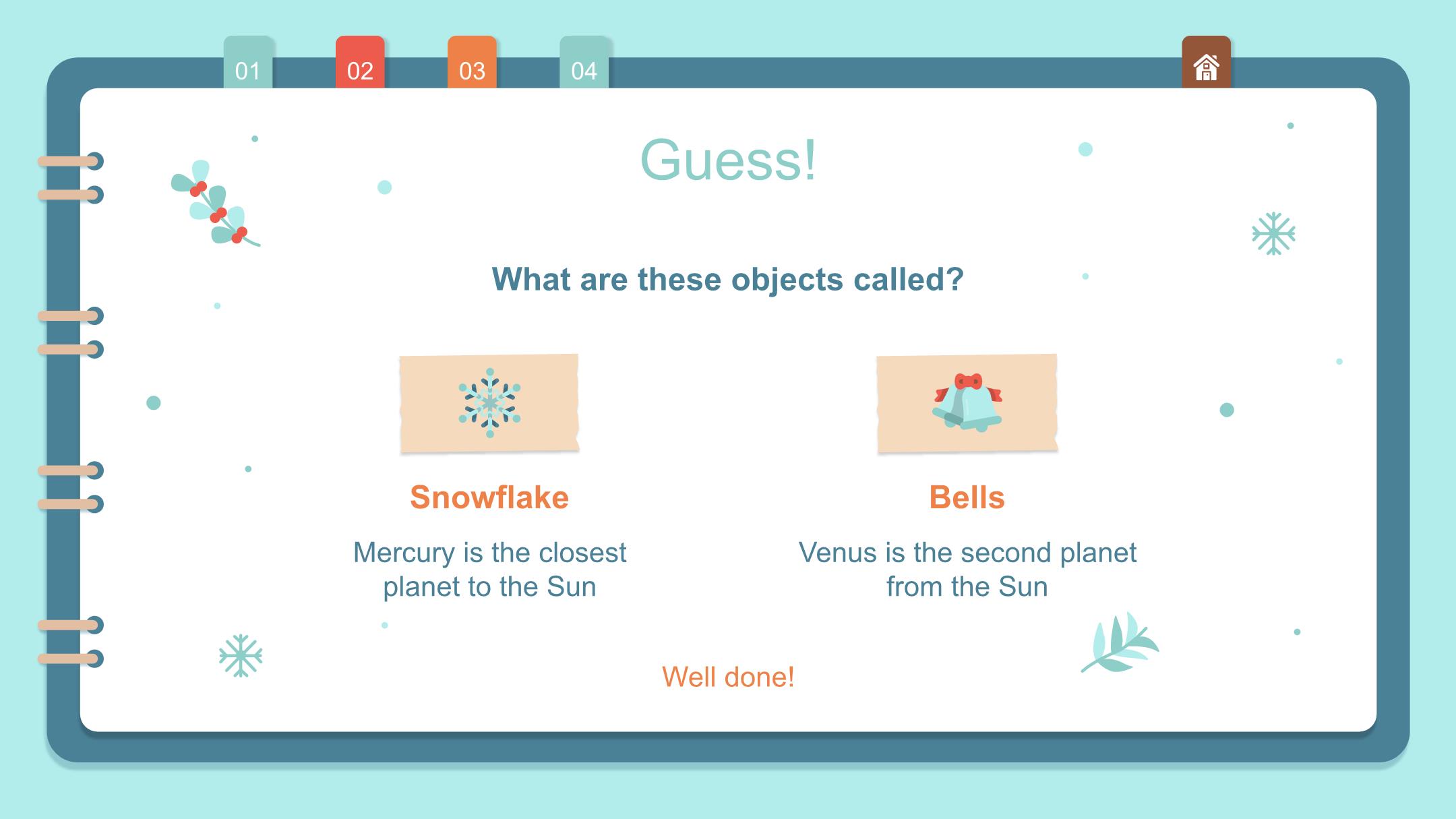 01 02 03 04

Guess!

What are these objects called?

Snowflake

Mercury is the closest planet to the Sun

Bells

Venus is the second planet from the Sun

Well done!